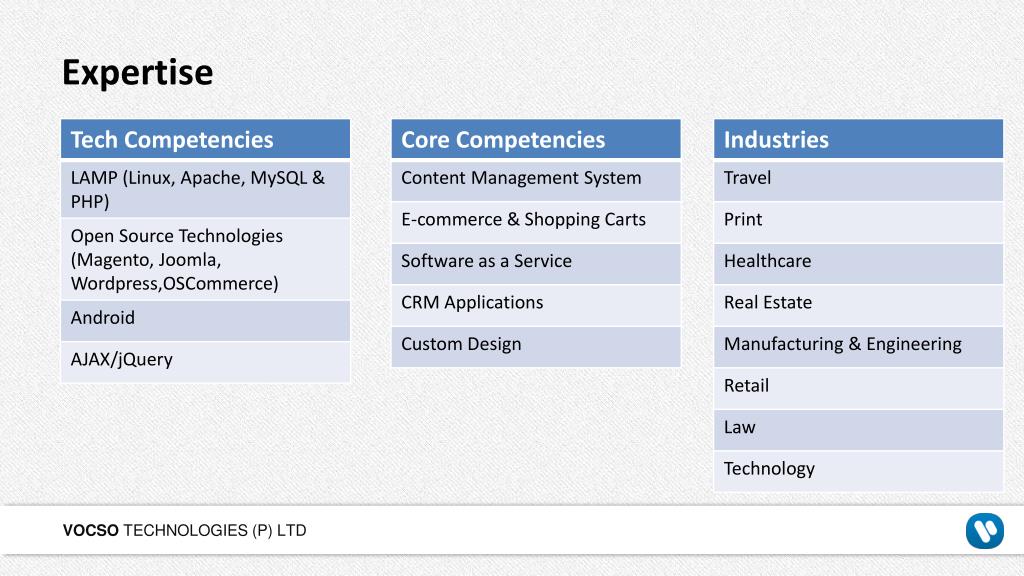 Expertise

| Tech Competencies |
|---|
| LAMP (Linux, Apache, MySQL & PHP) |
| Open Source Technologies (Magento, Joomla, Wordpress,OSCommerce) |
| Android |
| AJAX/jQuery |

| Core Competencies |
|---|
| Content Management System |
| E-commerce & Shopping Carts |
| Software as a Service |
| CRM Applications |
| Custom Design |

| Industries |
|---|
| Travel |
| Print |
| Healthcare |
| Real Estate |
| Manufacturing & Engineering |
| Retail |
| Law |
| Technology |

VOCSO TECHNOLOGIES (P) LTD